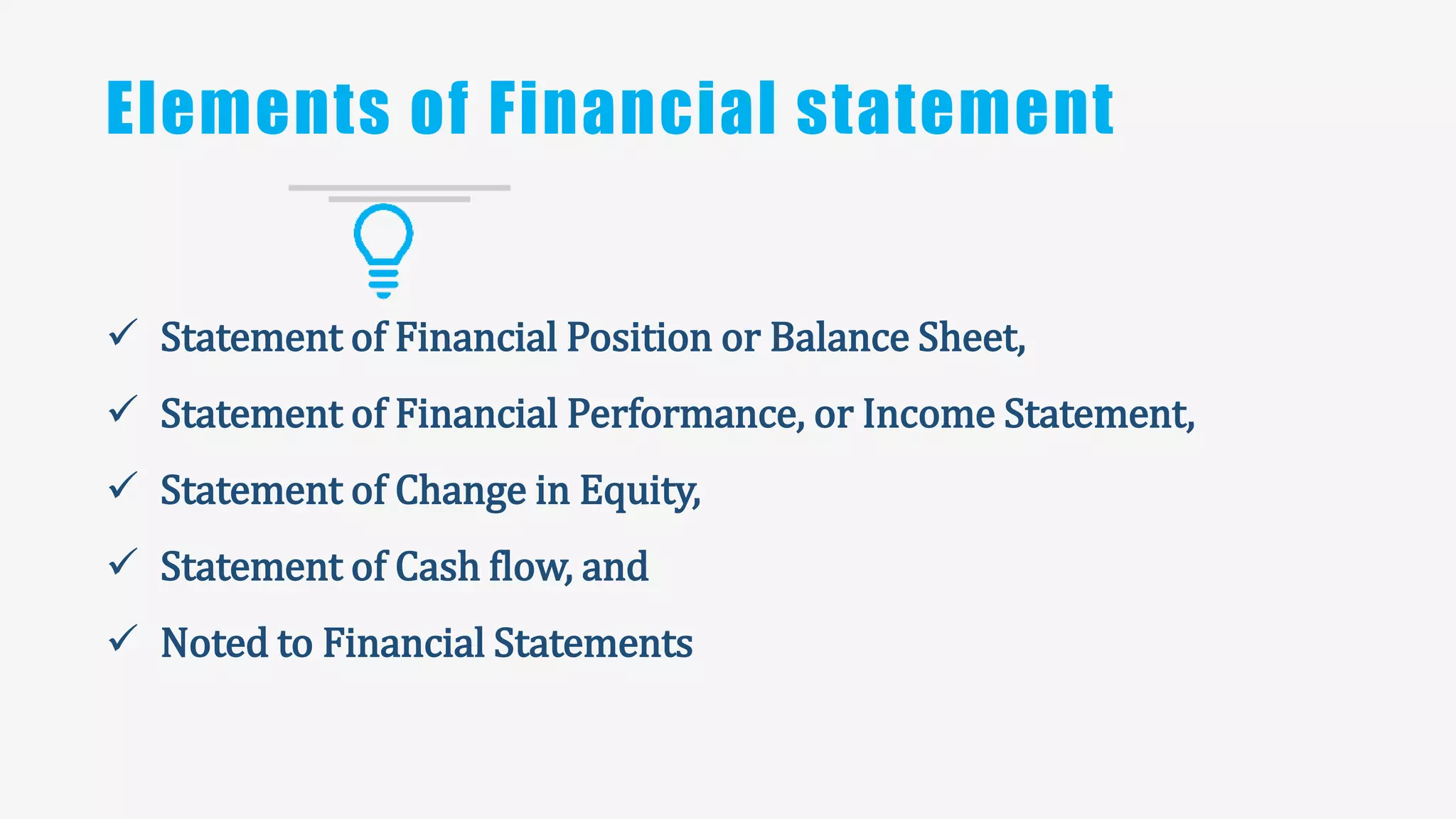 Elements of Financial statement

✓ Statement of Financial Position or Balance Sheet,

✓ Statement of Financial Performance, or Income Statement,

✓ Statement of Change in Equity,

✓ Statement of Cash flow, and

✓ Noted to Financial Statements